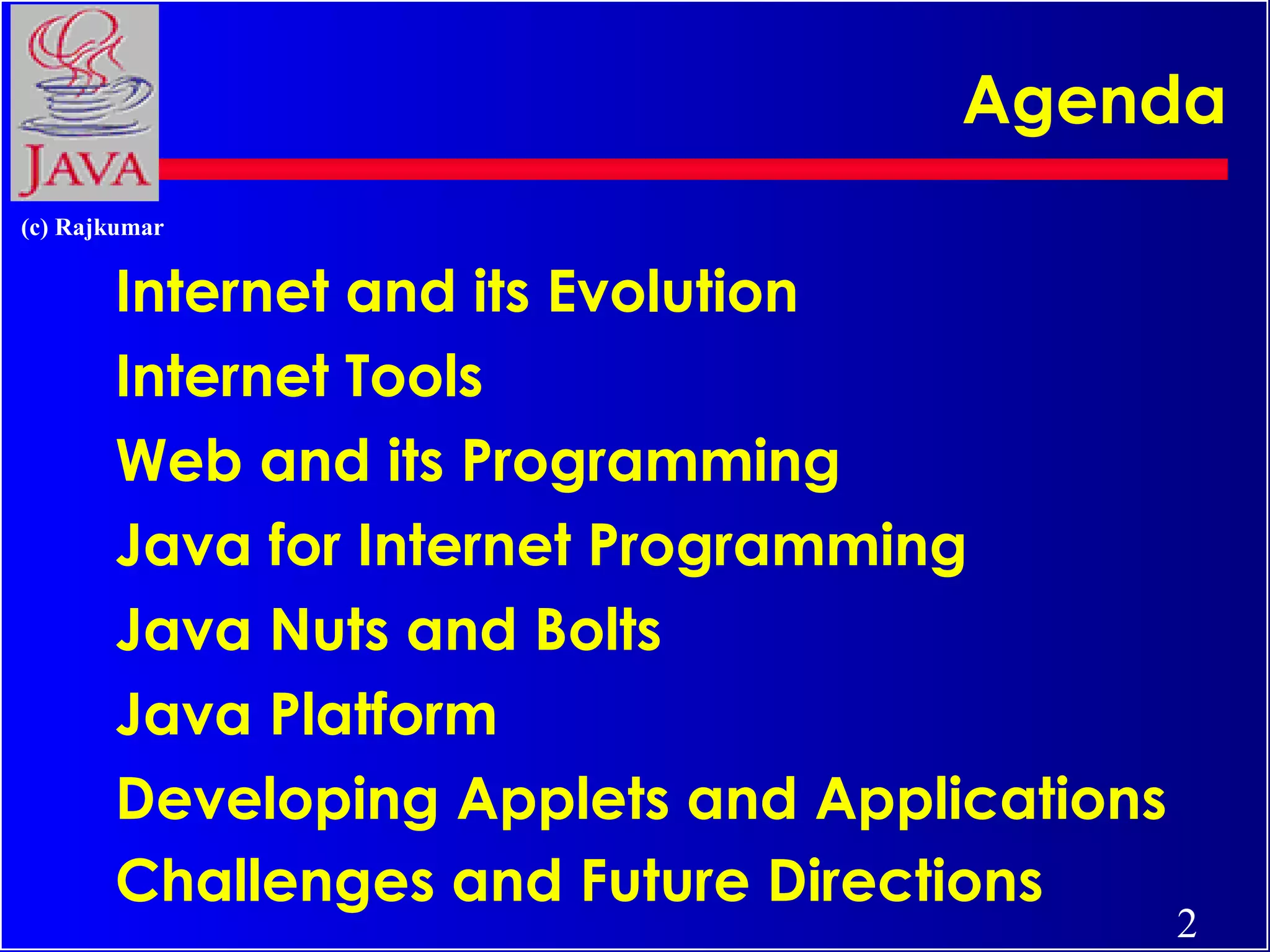 JAVA

Agenda

(c) Rajkumar

Internet and its Evolution

Internet Tools

Web and its Programming

Java for Internet Programming

Java Nuts and Bolts

Java Platform

Developing Applets and Applications

Challenges and Future Directions

2